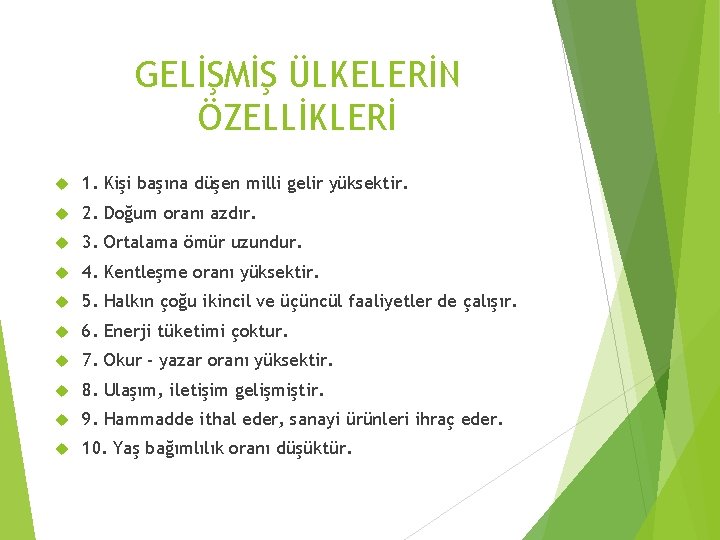 GELİŞMİŞ ÜLKELERİN ÖZELLİKLERİ

1. Kişi başına düşen milli gelir yüksektir.

2. Doğum oranı azdır.

3. Ortalama ömür uzundur.

4. Kentleşme oranı yüksektir.

5. Halkın çoğu ikincil ve üçüncül faaliyetler de çalışır.

6. Enerji tüketimi çoktur.

7. Okur - yazar oranı yüksektir.

8. Ulaşım, iletişim gelişmiştir.

9. Hammadde ithal eder, sanayi ürünleri ihraç eder.

10. Yaş bağımlılık oranı düşüktür.